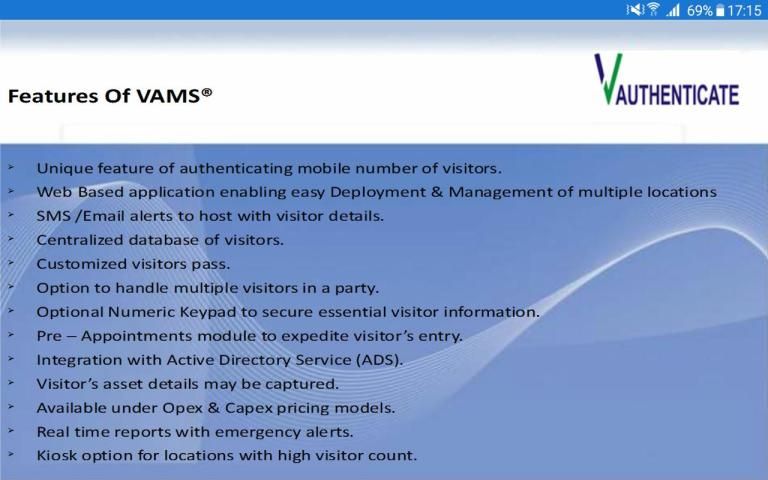 69% 17:15

Features Of VAMS®

VAUTHENTICATE

➢ Unique feature of authenticating mobile number of visitors.
➢ Web Based application enabling easy Deployment & Management of multiple locations
➢ SMS /Email alerts to host with visitor details.
➢ Centralized database of visitors.
➢ Customized visitors pass.
➢ Option to handle multiple visitors in a party.
➢ Optional Numeric Keypad to secure essential visitor information.
➢ Pre – Appointments module to expedite visitor's entry.
➢ Integration with Active Directory Service (ADS).
➢ Visitor's asset details may be captured.
➢ Available under Opex & Capex pricing models.
➢ Real time reports with emergency alerts.
➢ Kiosk option for locations with high visitor count.